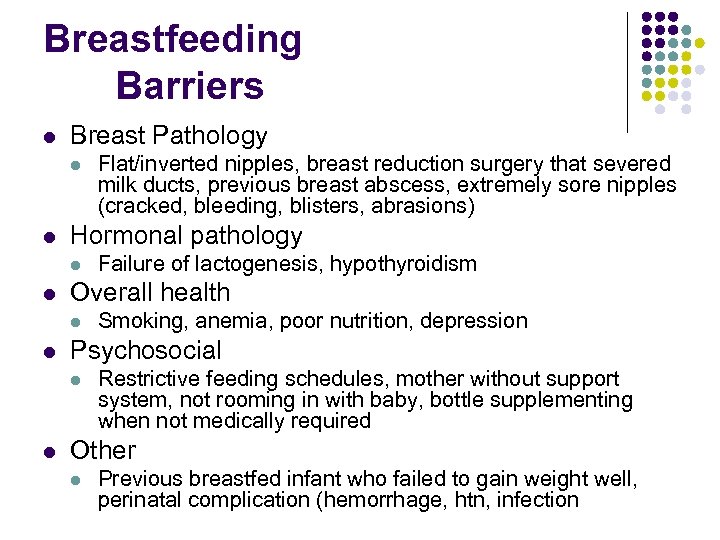 Breastfeeding Barriers

- Breast Pathology
  - Flat/inverted nipples, breast reduction surgery that severed milk ducts, previous breast abscess, extremely sore nipples (cracked, bleeding, blisters, abrasions)
- Hormonal pathology
  - Failure of lactogenesis, hypothyroidism
- Overall health
  - Smoking, anemia, poor nutrition, depression
- Psychosocial
  - Restrictive feeding schedules, mother without support system, not rooming in with baby, bottle supplementing when not medically required
- Other
  - Previous breastfed infant who failed to gain weight well, perinatal complication (hemorrhage, htn, infection